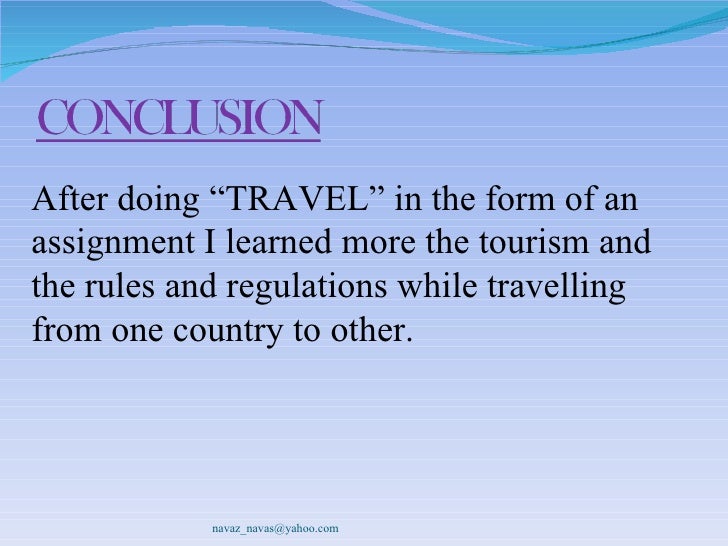 CONCLUSION

After doing “TRAVEL” in the form of an assignment I learned more the tourism and the rules and regulations while travelling from one country to other.

navaz_navas@yahoo.com